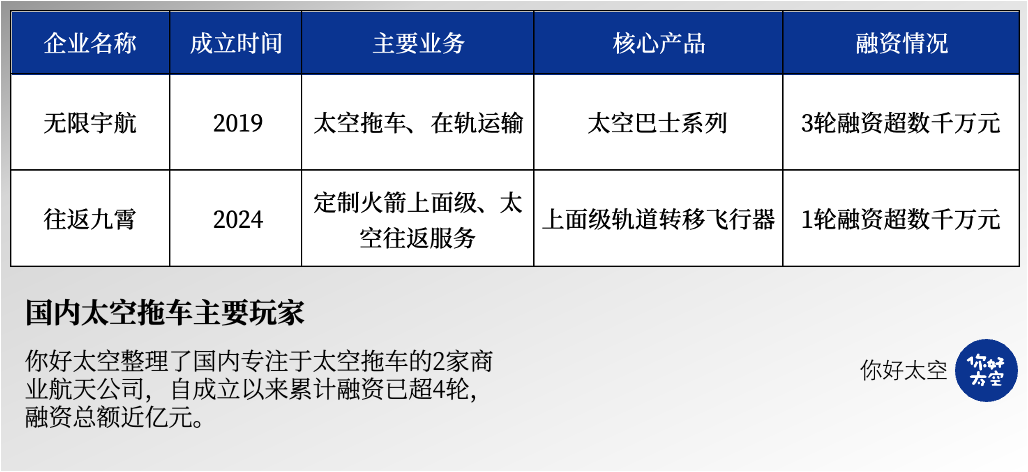 | 企业名称 | 成立时间 | 主要业务 | 核心产品 | 融资情况 |
|---|---|---|---|---|
| 无限宇航 | 2019 | 太空拖车、在轨运输 | 太空巴士系列 | 3轮融资超数千万元 |
| 往返九霄 | 2024 | 定制火箭上面级、太空往返服务 | 上面级轨道转移飞行器 | 1轮融资超数千万元 |

国内太空拖车主要玩家

你好太空整理了国内专注于太空拖车的2家商业航天公司，自成立以来累计融资已超4轮，融资总额近亿元。

你好太空

你好太空